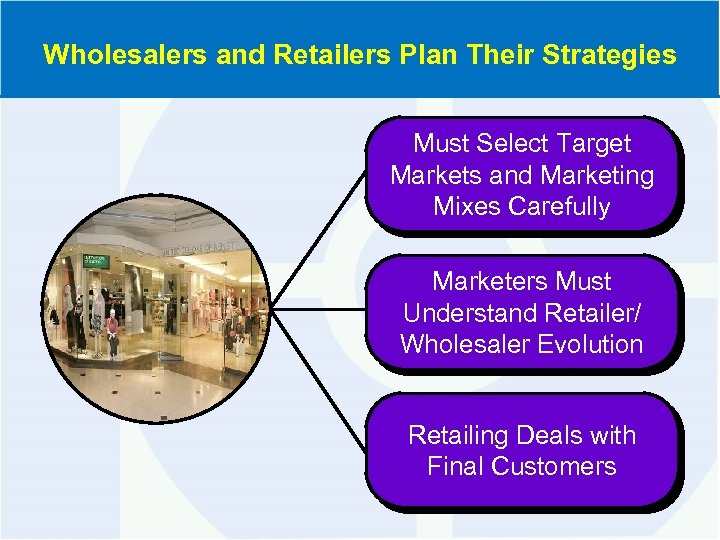 Wholesalers and Retailers Plan Their Strategies

Must Select Target Markets and Marketing Mixes Carefully

Marketers Must Understand Retailer/ Wholesaler Evolution

Retailing Deals with Final Customers